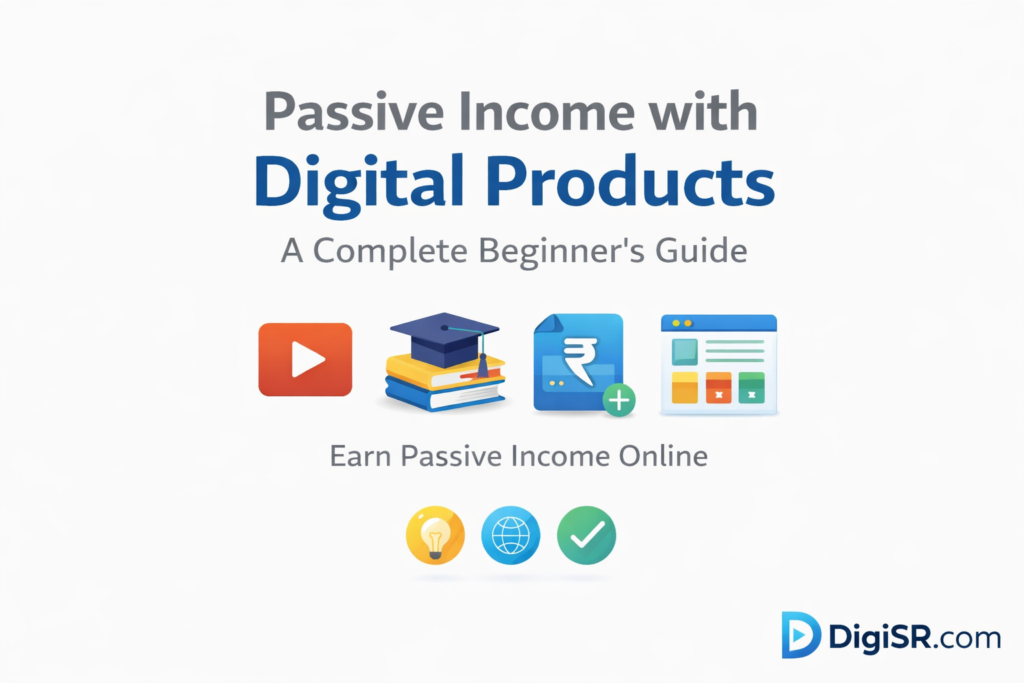 Passive Income with
Digital Products
A Complete Beginner's Guide

₹

Earn Passive Income Online

DigiSR.com